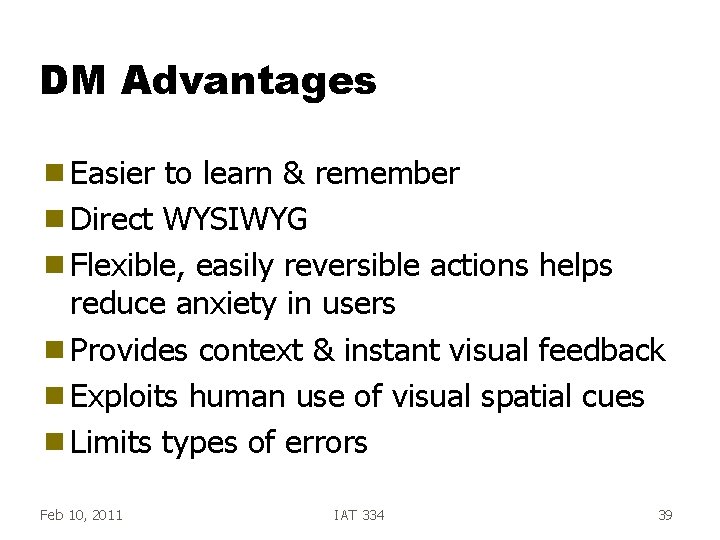 DM Advantages

Easier to learn & remember
Direct WYSIWYG
Flexible, easily reversible actions helps reduce anxiety in users
Provides context & instant visual feedback
Exploits human use of visual spatial cues
Limits types of errors

Feb 10, 2011
IAT 334
39